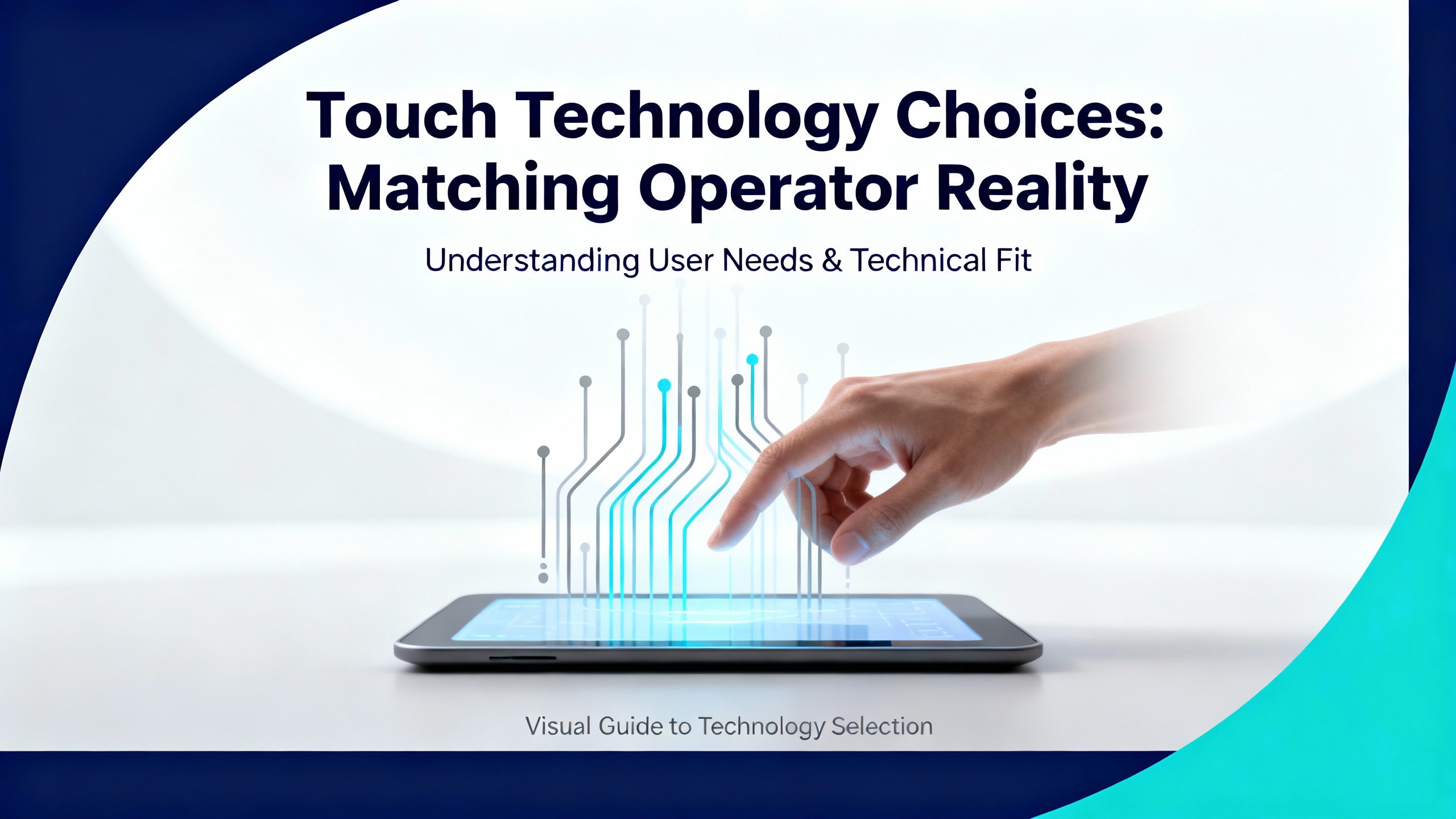 Touch Technology Choices: Matching Operator Reality

Understanding User Needs & Technical Fit

Visual Guide to Technology Selection